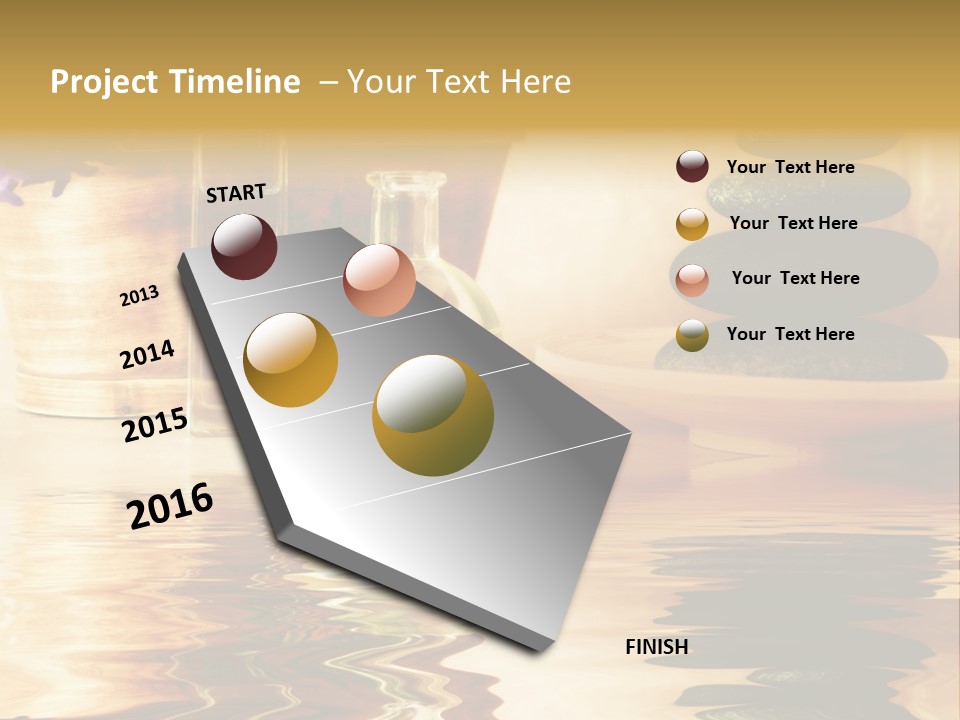 Project Timeline – Your Text Here

START

2013

2014

2015

2016

FINISH

Your Text Here

Your Text Here

Your Text Here

Your Text Here